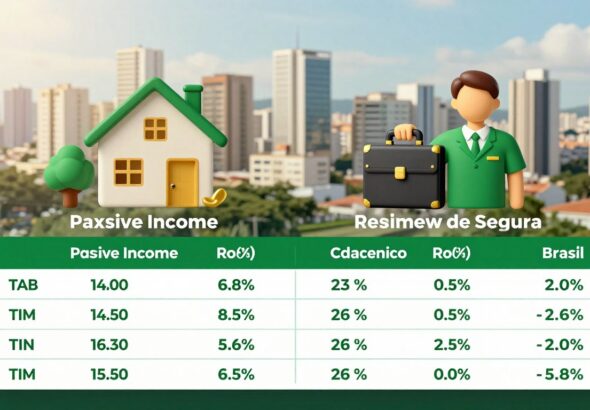 Paxsive Income

Resimew de Segura

| | Pasive Income | Ro(%) | Cdacenico | Ro(%) | Brasil |
|---|---|---|---|---|---|
| TAB | 14.00 | 6.8% | 23 % | 0.5% | 2.0% |
| TIM | 14.50 | 8.5% | 26 % | 0.5% | -2.6% |
| TIN | 16.30 | 5.6% | 26 % | 2.5% | -2.0% |
| TIM | 15.50 | 6.5% | 26 % | 0.0% | -5.8% |